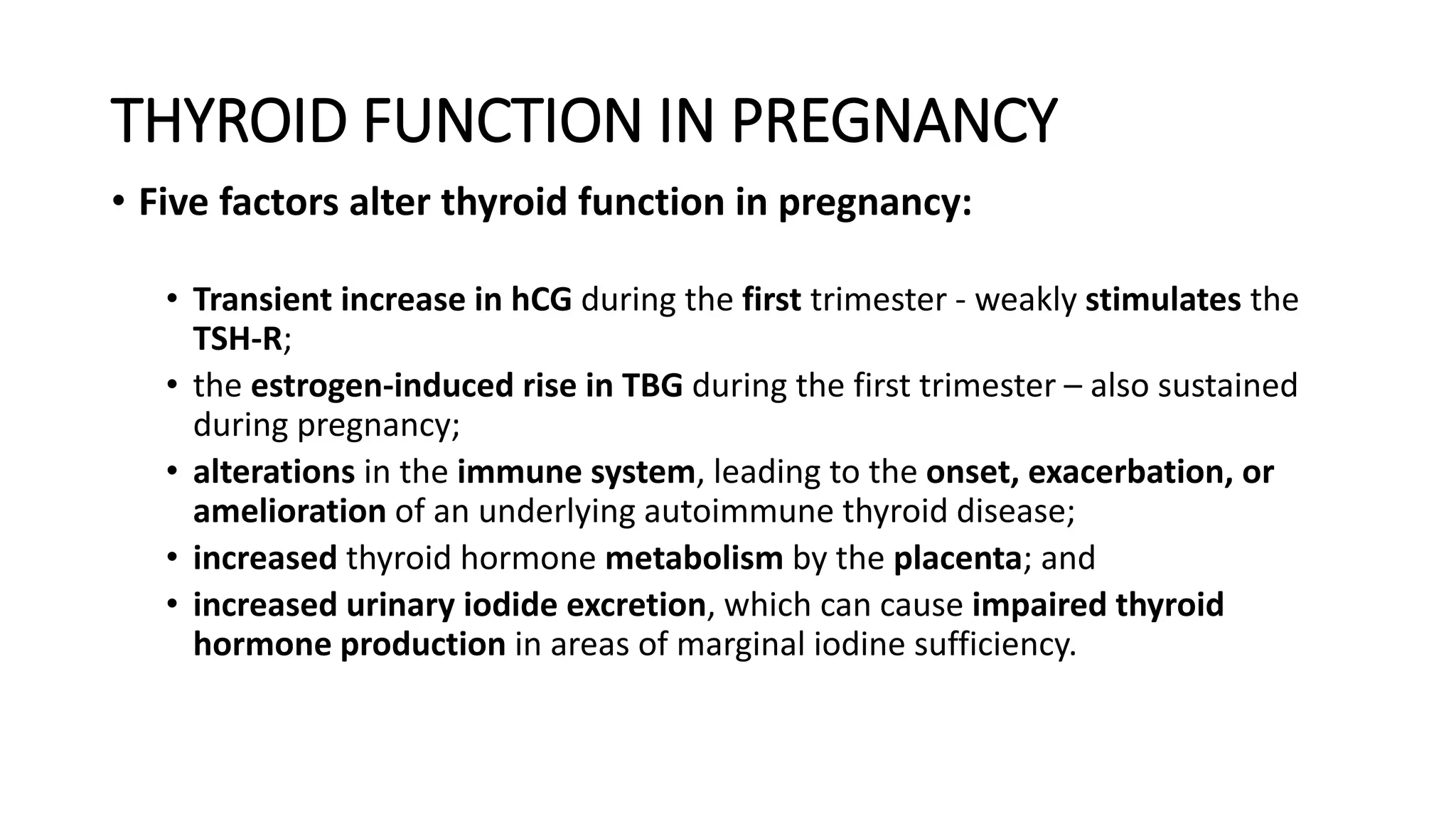 THYROID FUNCTION IN PREGNANCY

• Five factors alter thyroid function in pregnancy:

• Transient increase in hCG during the first trimester - weakly stimulates the TSH-R;
• the estrogen-induced rise in TBG during the first trimester – also sustained during pregnancy;
• alterations in the immune system, leading to the onset, exacerbation, or amelioration of an underlying autoimmune thyroid disease;
• increased thyroid hormone metabolism by the placenta; and
• increased urinary iodide excretion, which can cause impaired thyroid hormone production in areas of marginal iodine sufficiency.